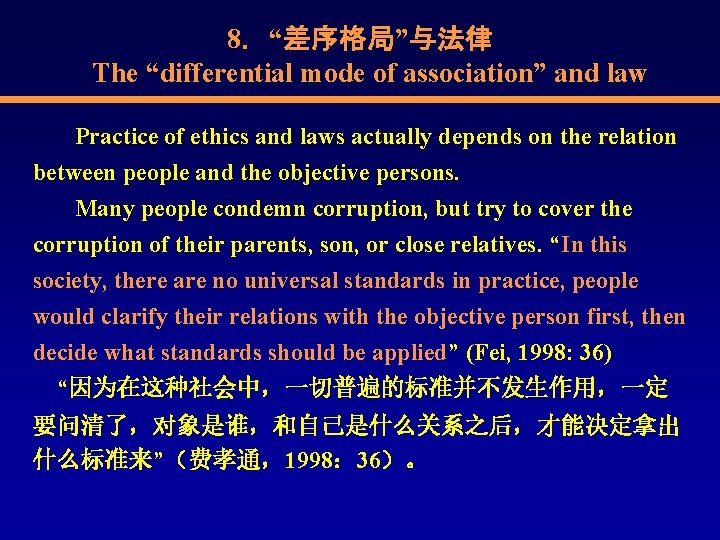 8. “差序格局”与法律
The “differential mode of association” and law

Practice of ethics and laws actually depends on the relation between people and the objective persons.

Many people condemn corruption, but try to cover the corruption of their parents, son, or close relatives. “In this society, there are no universal standards in practice, people would clarify their relations with the objective person first, then decide what standards should be applied” (Fei, 1998: 36)

“因为在这种社会中，一切普遍的标准并不发生作用，一定要问清了，对象是谁，和自己是什么关系之后，才能决定拿出什么标准来”（费孝通，1998：36）。